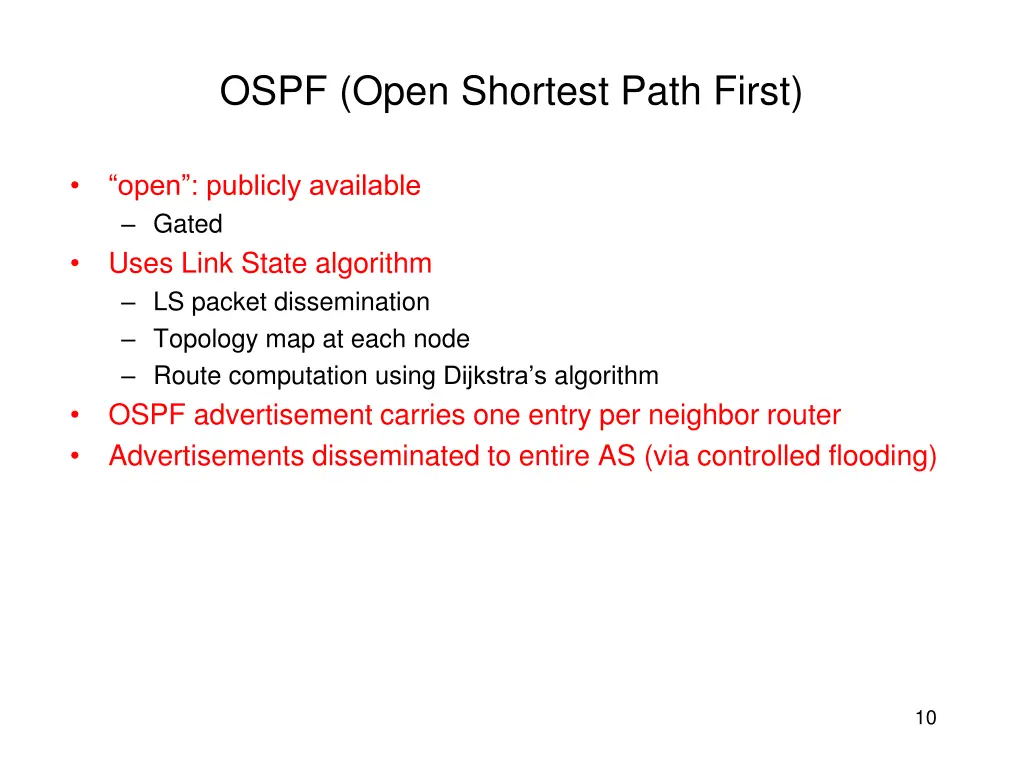 OSPF (Open Shortest Path First)

• “open”: publicly available
  – Gated
• Uses Link State algorithm
  – LS packet dissemination
  – Topology map at each node
  – Route computation using Dijkstra’s algorithm
• OSPF advertisement carries one entry per neighbor router
• Advertisements disseminated to entire AS (via controlled flooding)

10